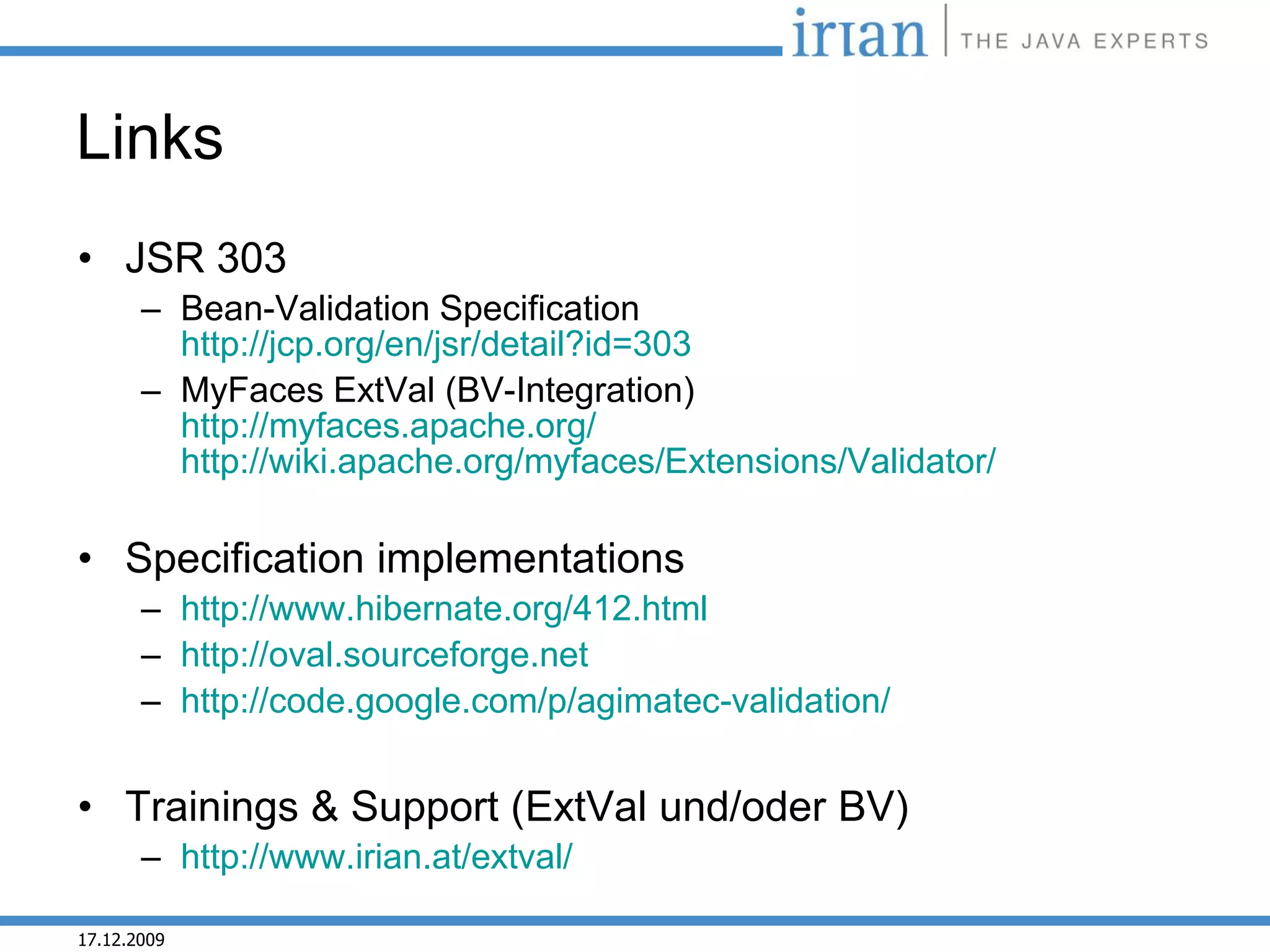 irian | THE JAVA EXPERTS

Links

• JSR 303
– Bean-Validation Specification
http://jcp.org/en/jsr/detail?id=303
– MyFaces ExtVal (BV-Integration)
http://myfaces.apache.org/
http://wiki.apache.org/myfaces/Extensions/Validator/

• Specification implementations
– http://www.hibernate.org/412.html
– http://oval.sourceforge.net
– http://code.google.com/p/agimatec-validation/

• Trainings & Support (ExtVal und/oder BV)
– http://www.irian.at/extval/

17.12.2009